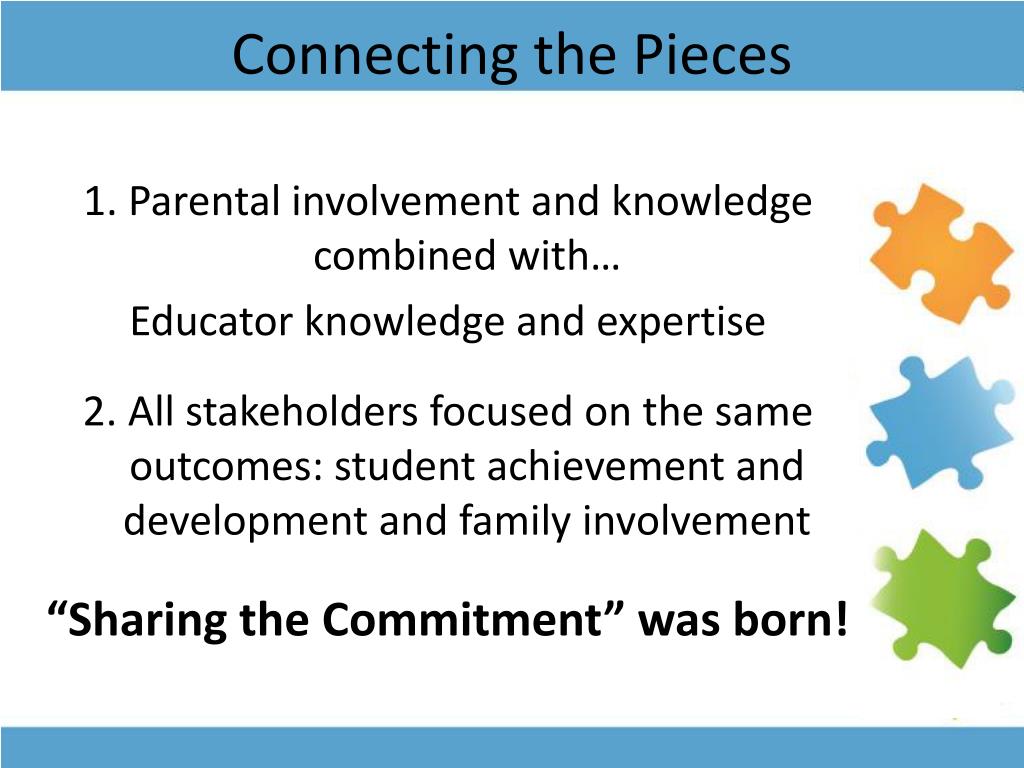 Connecting the Pieces

1. Parental involvement and knowledge combined with…

Educator knowledge and expertise

2. All stakeholders focused on the same outcomes: student achievement and development and family involvement

“Sharing the Commitment” was born!